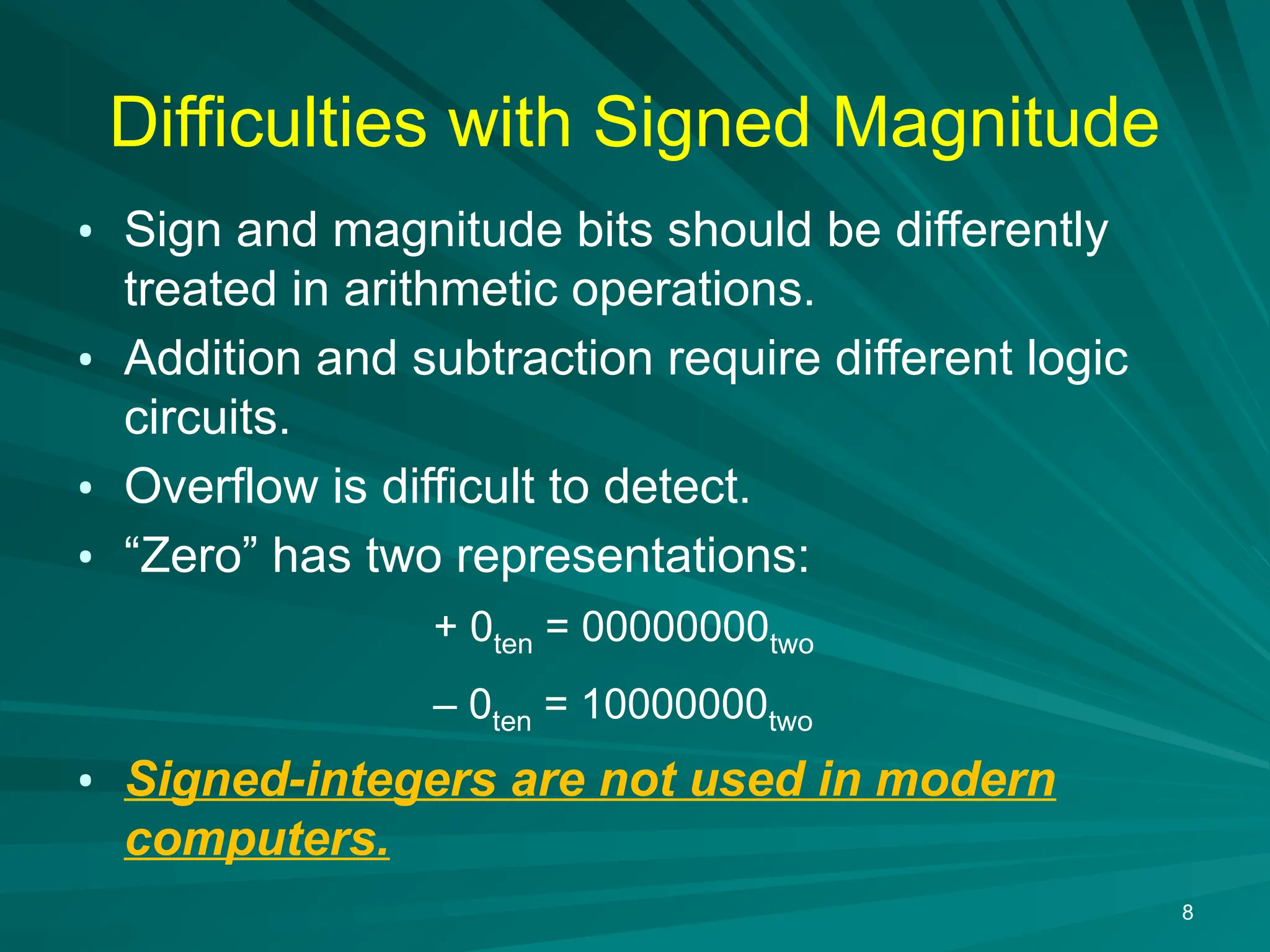 Difficulties with Signed Magnitude

• Sign and magnitude bits should be differently treated in arithmetic operations.
• Addition and subtraction require different logic circuits.
• Overflow is difficult to detect.
• “Zero” has two representations:

$+ 0_{ten} = 00000000_{two}$

$– 0_{ten} = 10000000_{two}$

• Signed-integers are not used in modern computers.

8